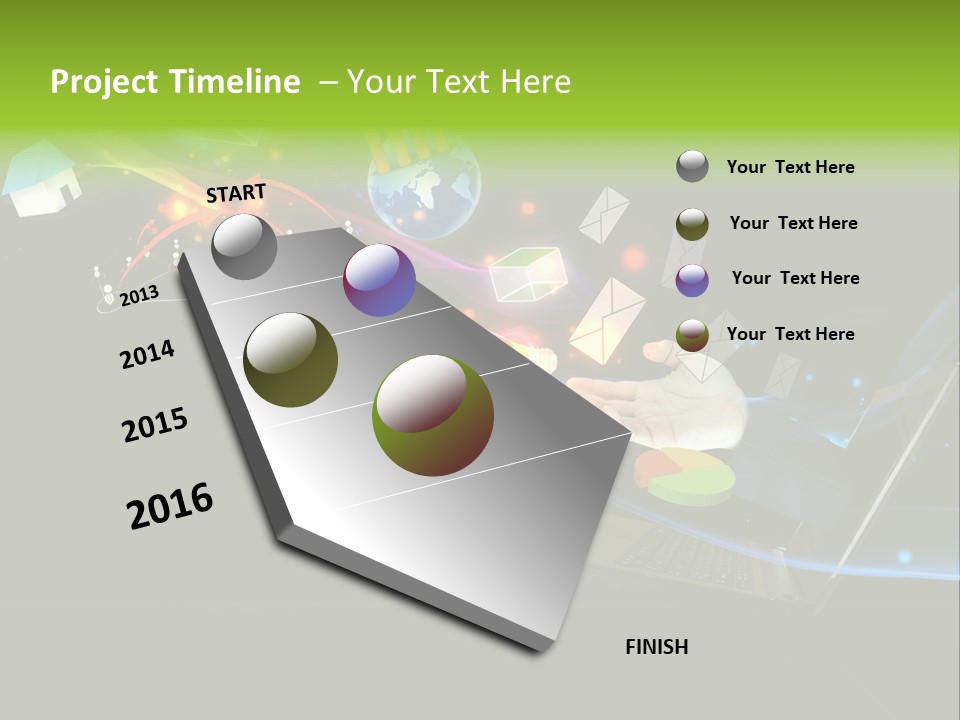 Project Timeline – Your Text Here

START

2013

2014

2015

2016

Your Text Here

Your Text Here

Your Text Here

Your Text Here

FINISH